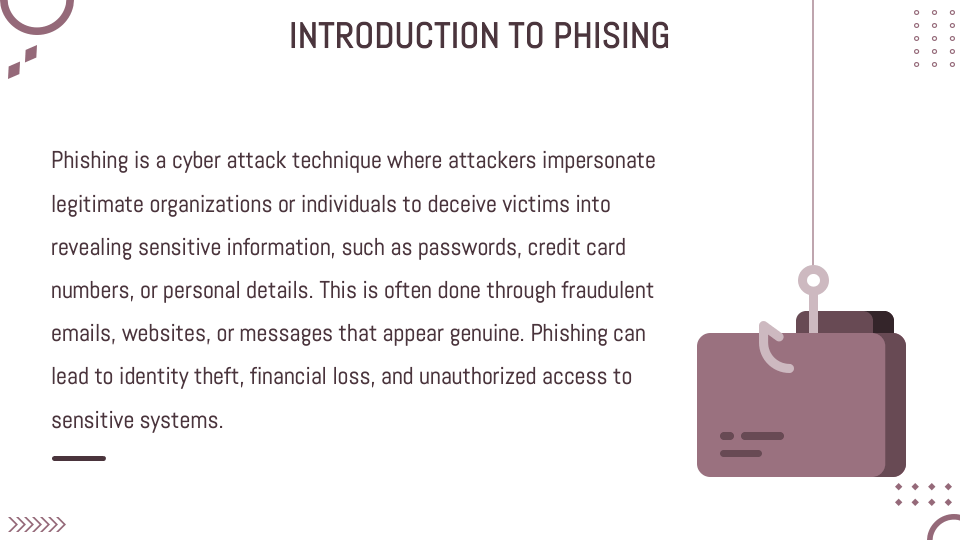 INTRODUCTION TO PHISING

Phishing is a cyber attack technique where attackers impersonate legitimate organizations or individuals to deceive victims into revealing sensitive information, such as passwords, credit card numbers, or personal details. This is often done through fraudulent emails, websites, or messages that appear genuine. Phishing can lead to identity theft, financial loss, and unauthorized access to sensitive systems.